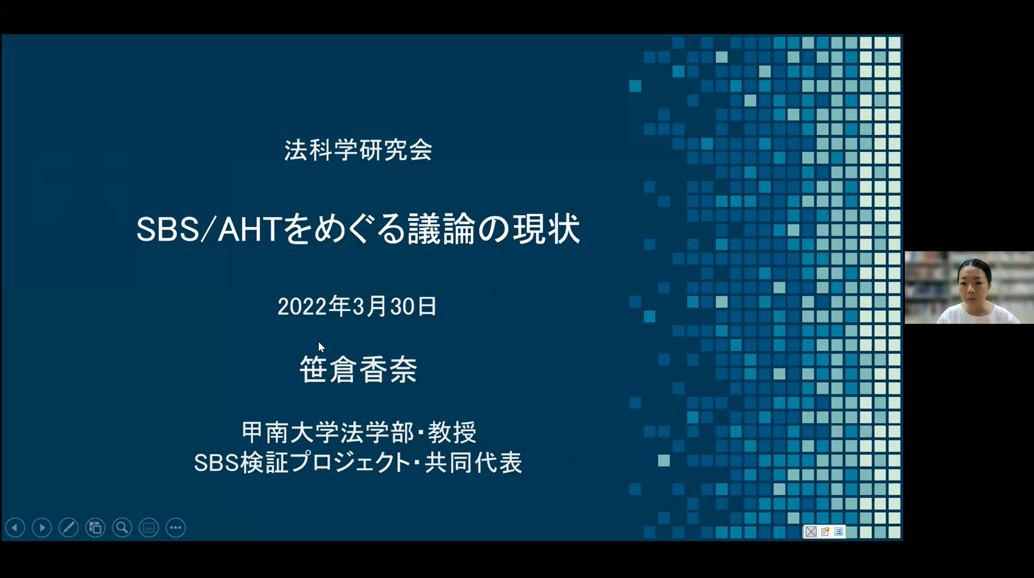 法科学研究会

SBS/AHTをめぐる議論の現状

2022年3月30日

笹倉香奈

甲南大学法学部・教授
SBS検証プロジェクト・共同代表